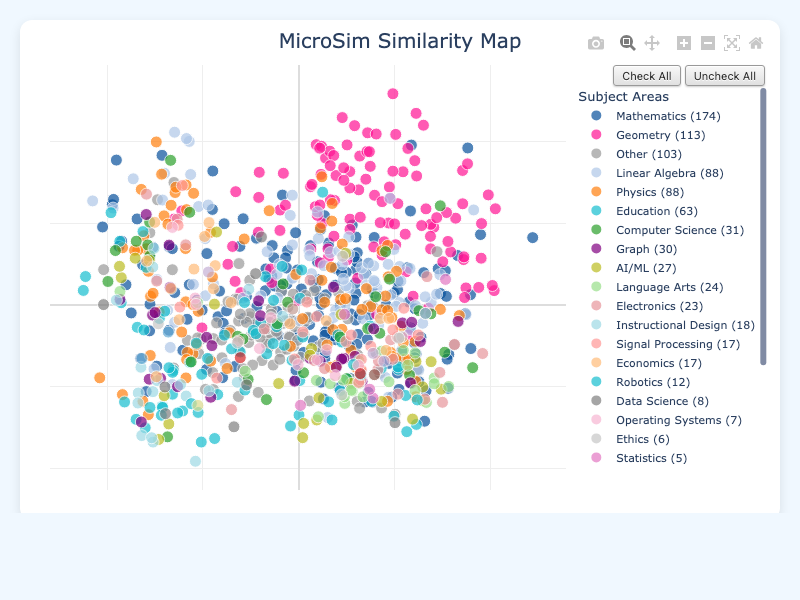 MicroSim Similarity Map

Check All
Uncheck All

Subject Areas
Mathematics (174)
Geometry (113)
Other (103)
Linear Algebra (88)
Physics (88)
Education (63)
Computer Science (31)
Graph (30)
AI/ML (27)
Language Arts (24)
Electronics (23)
Instructional Design (18)
Signal Processing (17)
Economics (17)
Robotics (12)
Data Science (8)
Operating Systems (7)
Ethics (6)
Statistics (5)